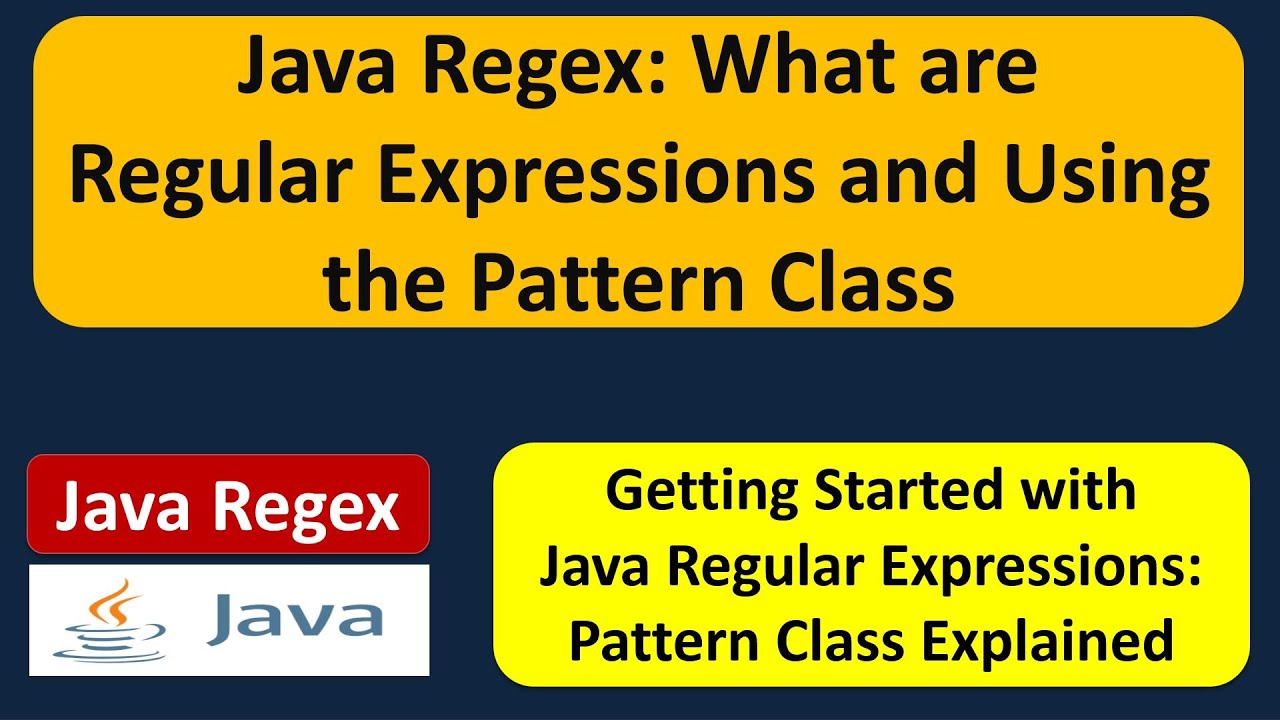 Java Regex: What are Regular Expressions and Using the Pattern Class

Java Regex

Java

Getting Started with Java Regular Expressions: Pattern Class Explained